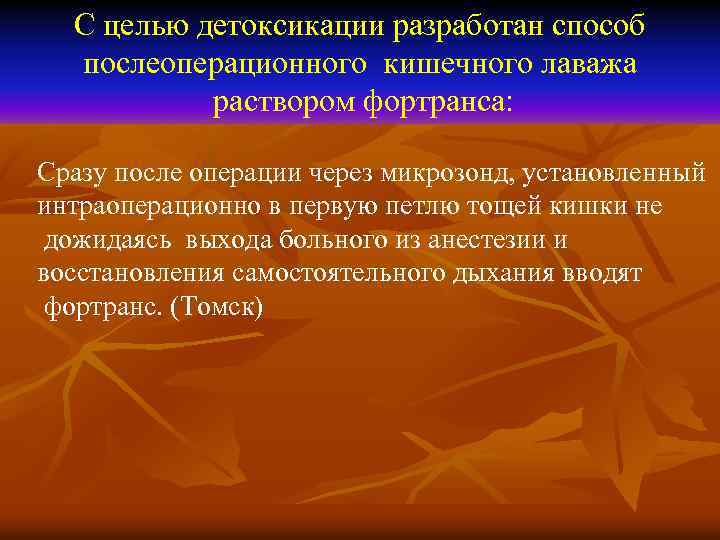 С целью детоксикации разработан способ послеоперационного кишечного лаважа раствором фортранса:

Сразу после операции через микрозонд, установленный интраоперационно в первую петлю тощей кишки не дожидаясь выхода больного из анестезии и восстановления самостоятельного дыхания вводят фортранс. (Томск)